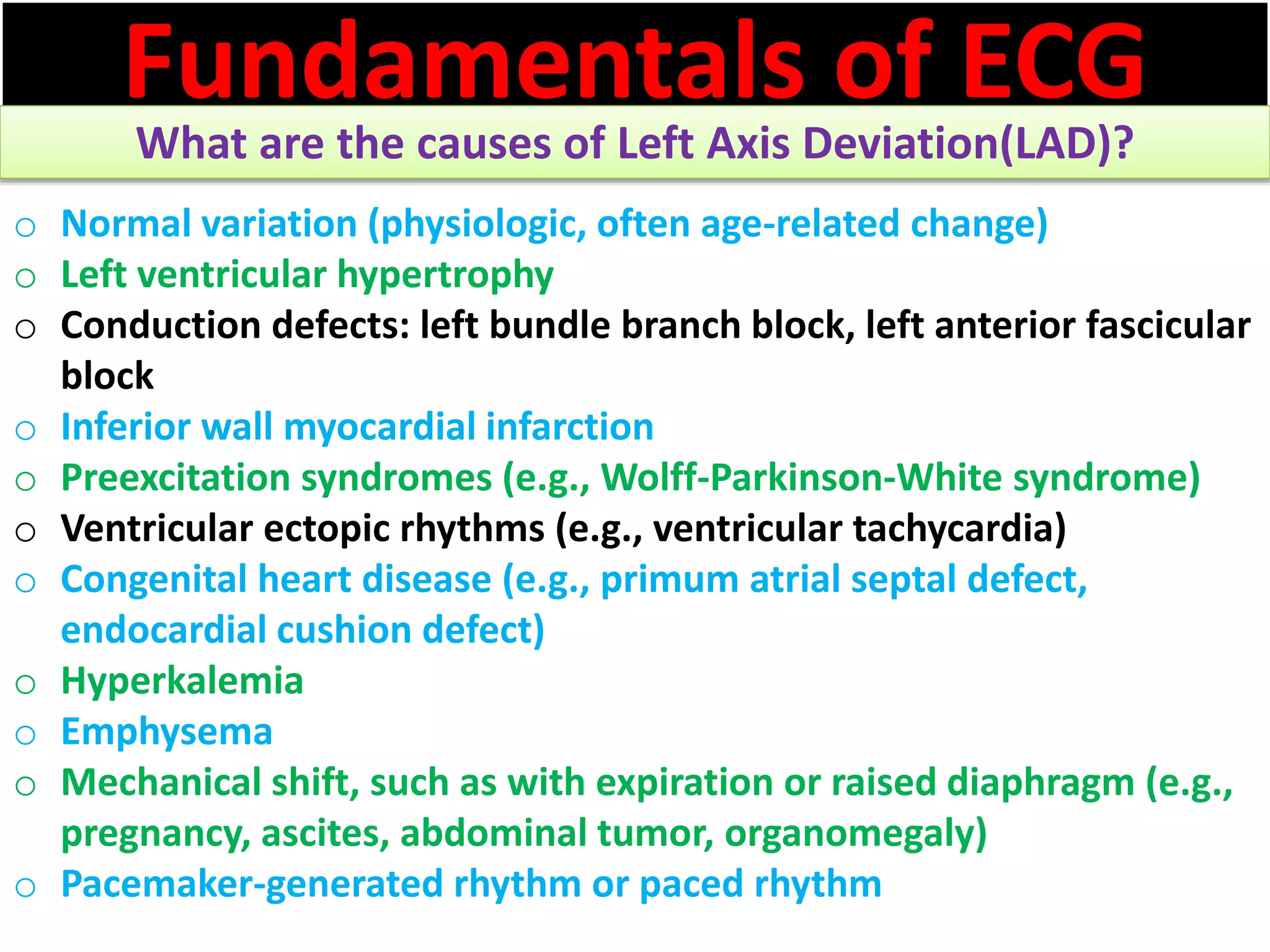 Fundamentals of ECG

What are the causes of Left Axis Deviation(LAD)?

○ Normal variation (physiologic, often age-related change)
○ Left ventricular hypertrophy
○ Conduction defects: left bundle branch block, left anterior fascicular block
○ Inferior wall myocardial infarction
○ Preexcitation syndromes (e.g., Wolff-Parkinson-White syndrome)
○ Ventricular ectopic rhythms (e.g., ventricular tachycardia)
○ Congenital heart disease (e.g., primum atrial septal defect, endocardial cushion defect)
○ Hyperkalemia
○ Emphysema
○ Mechanical shift, such as with expiration or raised diaphragm (e.g., pregnancy, ascites, abdominal tumor, organomegaly)
○ Pacemaker-generated rhythm or paced rhythm